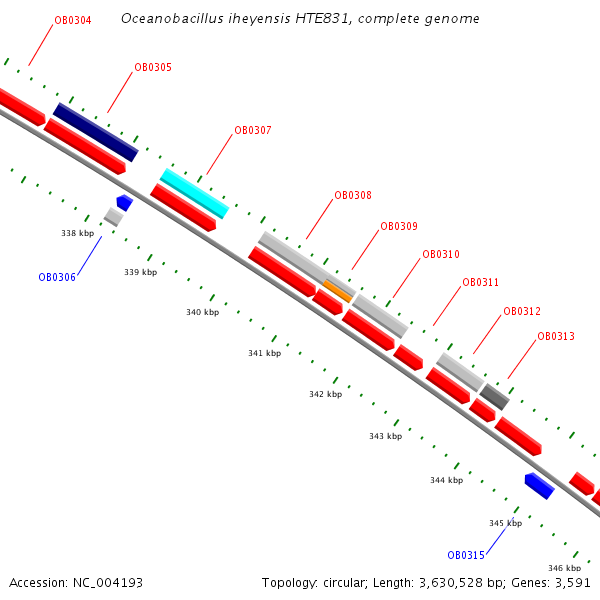 Oceanobacillus iheyensis HTE831, complete genome

OB0304

OB0305

OB0307

OB0308

OB0309

OB0310

OB0311

OB0312

OB0313

338 kbp

OB0306

339 kbp

340 kbp

341 kbp

342 kbp

343 kbp

344 kbp

345 kbp

OB0315

346 kbp

Accession: NC_004193

Topology: circular; Length: 3,630,528 bp; Genes: 3,591